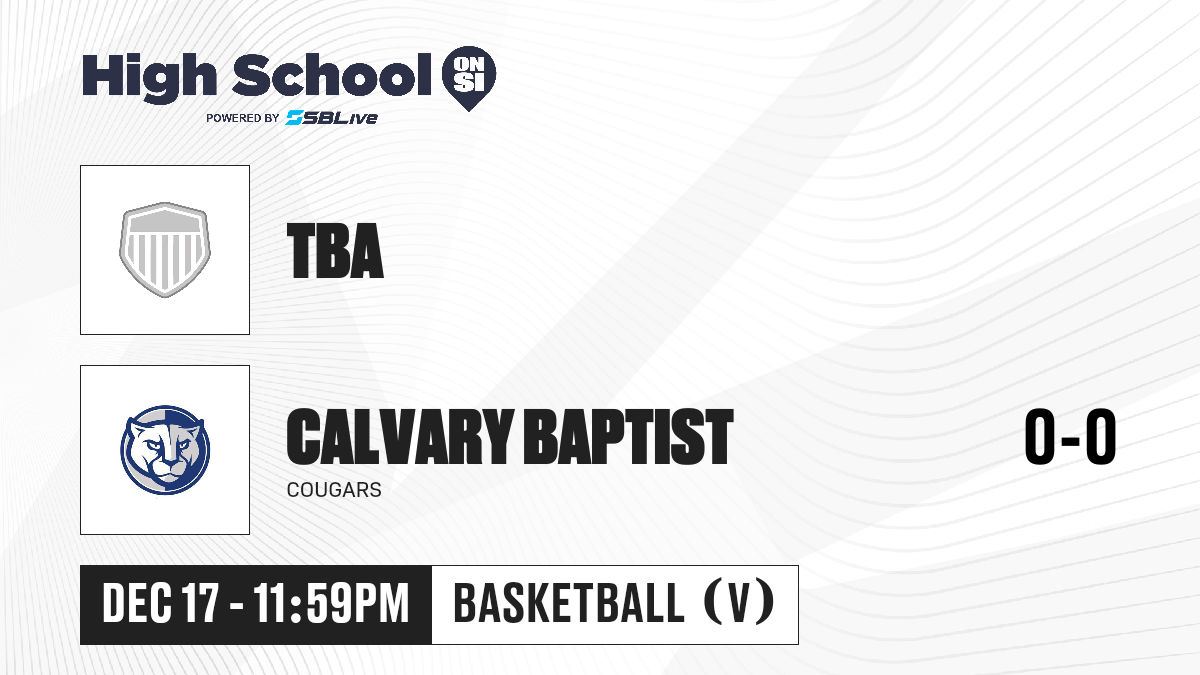 High School ON SI
POWERED BY SBLive

TBA

CALVARY BAPTIST
COUGARS
0-0

DEC 17 - 11:59PM
BASKETBALL (V)